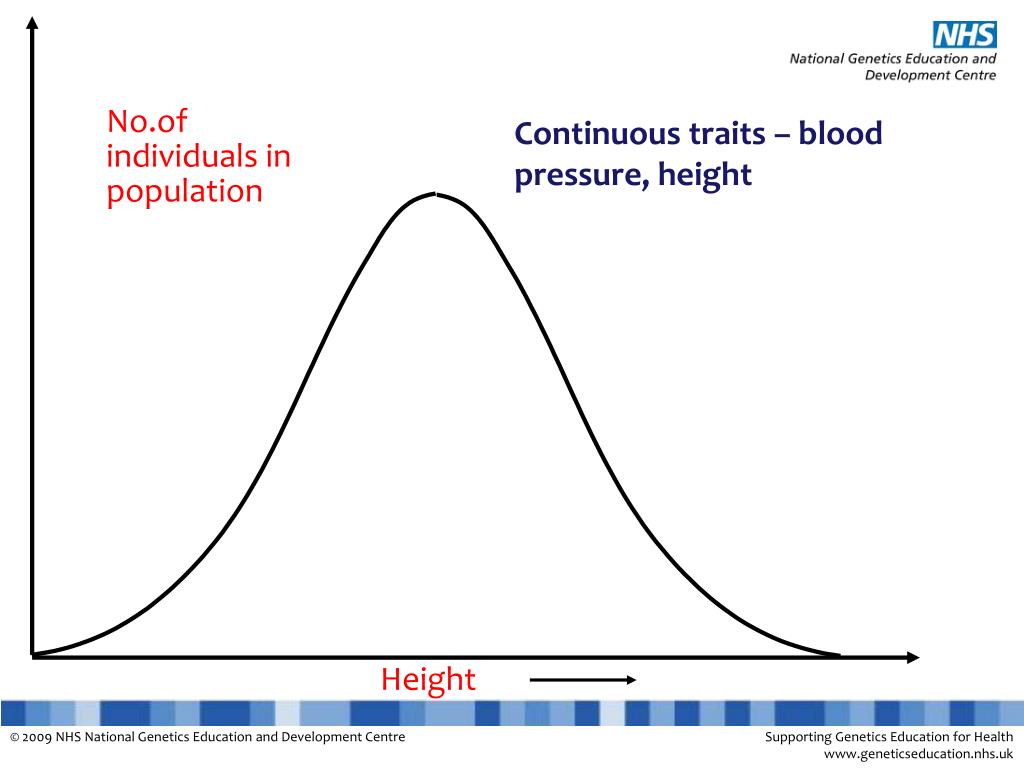 NHS
National Genetics Education and Development Centre

No.of individuals in population

Continuous traits – blood pressure, height

Height

© 2009 NHS National Genetics Education and Development Centre

Supporting Genetics Education for Health
www.geneticseducation.nhs.uk